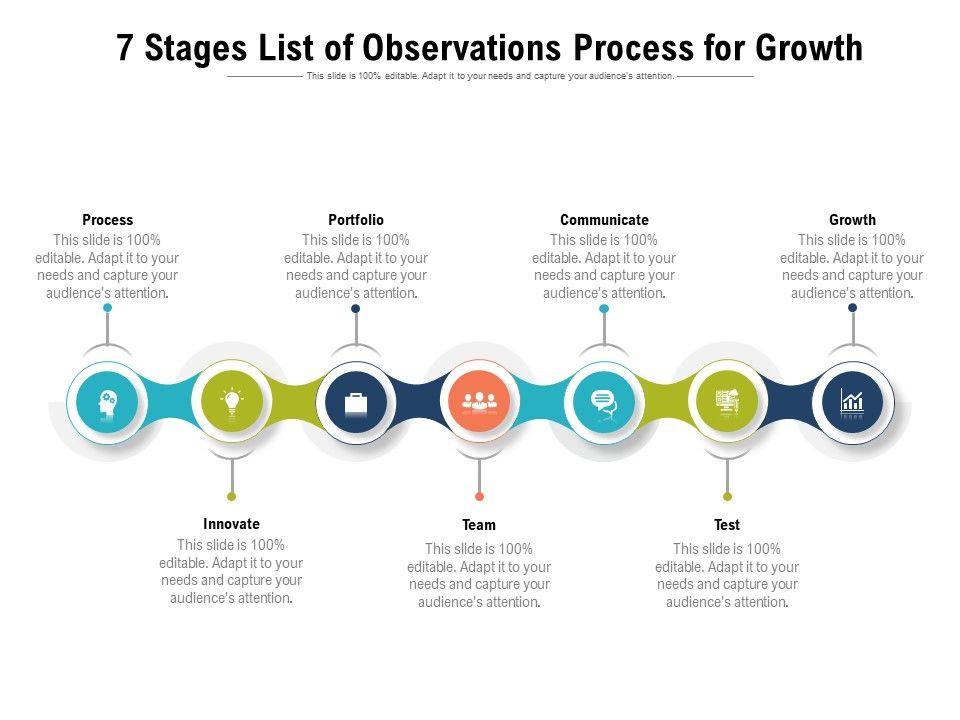 7 Stages List of Observations Process for Growth

This slide is 100% editable. Adapt it to your needs and capture your audience's attention.

Process
This slide is 100% editable. Adapt it to your needs and capture your audience's attention.

Portfolio
This slide is 100% editable. Adapt it to your needs and capture your audience's attention.

Communicate
This slide is 100% editable. Adapt it to your needs and capture your audience's attention.

Growth
This slide is 100% editable. Adapt it to your needs and capture your audience's attention.

Innovate
This slide is 100% editable. Adapt it to your needs and capture your audience's attention.

Team
This slide is 100% editable. Adapt it to your needs and capture your audience's attention.

Test
This slide is 100% editable. Adapt it to your needs and capture your audience's attention.